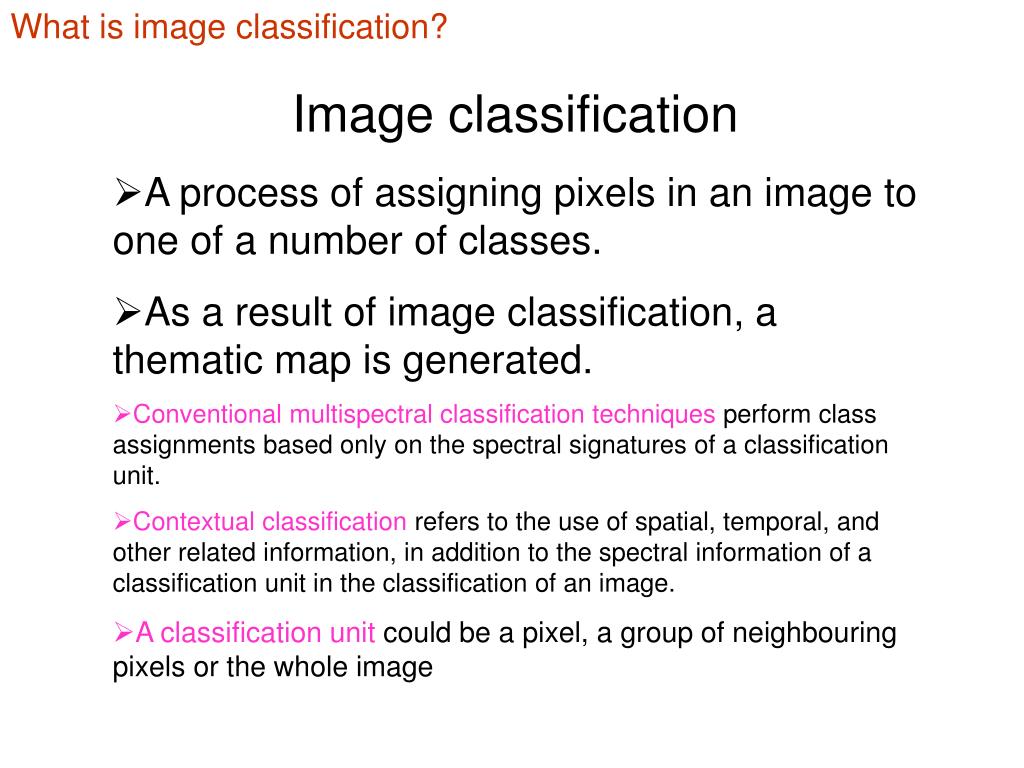 What is image classification?

Image classification

➢A process of assigning pixels in an image to one of a number of classes.

➢As a result of image classification, a thematic map is generated.

➢Conventional multispectral classification techniques perform class assignments based only on the spectral signatures of a classification unit.

➢Contextual classification refers to the use of spatial, temporal, and other related information, in addition to the spectral information of a classification unit in the classification of an image.

➢A classification unit could be a pixel, a group of neighbouring pixels or the whole image